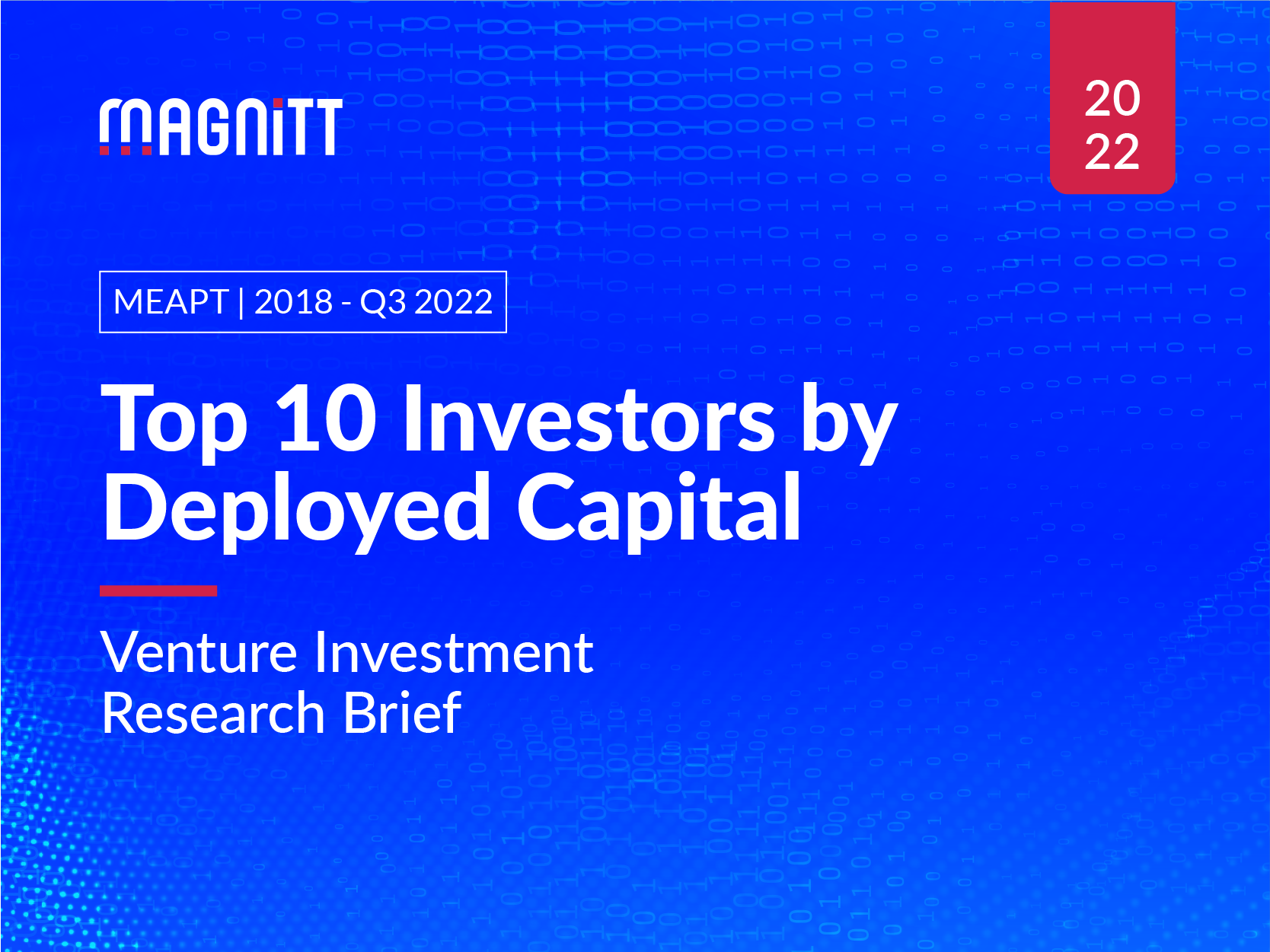 MAGNiTT

20
22

MEAPT | 2018 - Q3 2022

Top 10 Investors by Deployed Capital

Venture Investment Research Brief